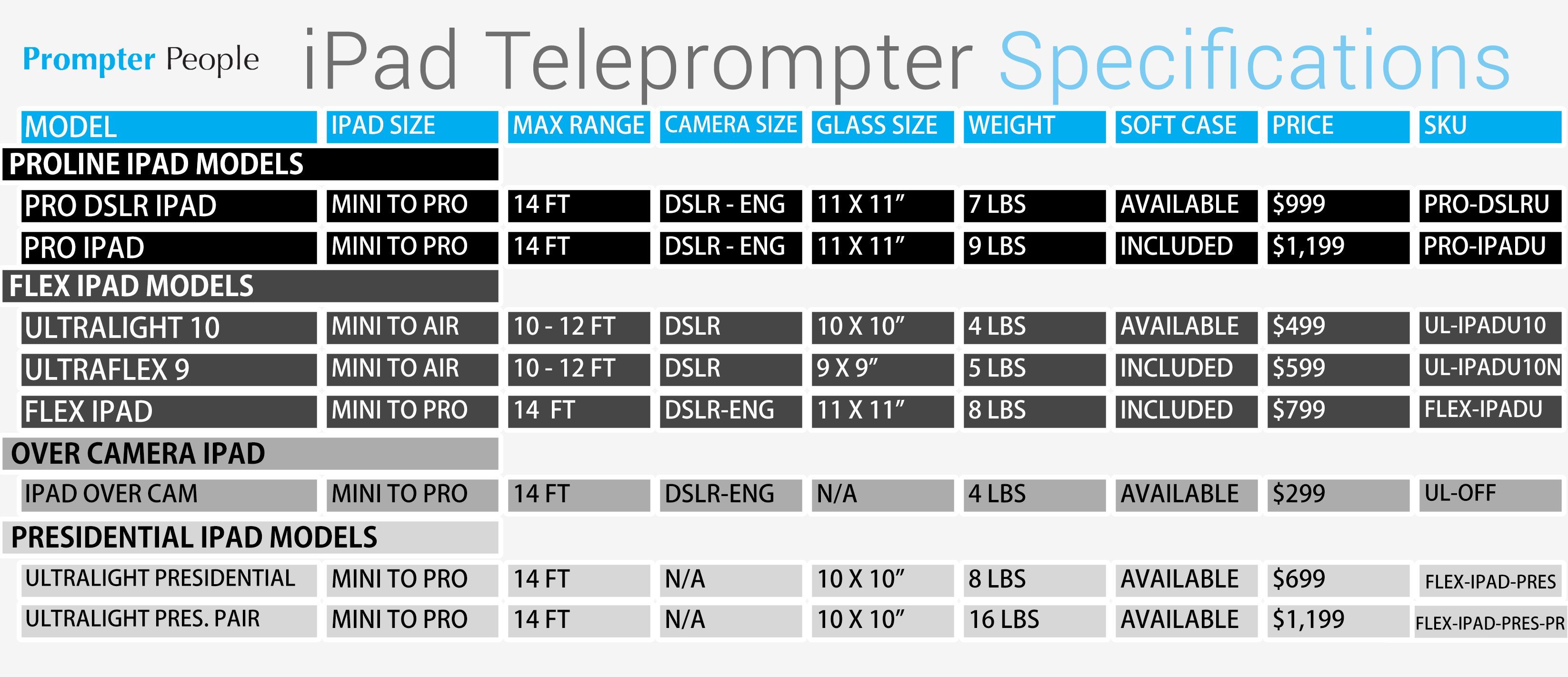 Prompter People iPad Teleprompter Specifications

| MODEL | IPAD SIZE | MAX RANGE | CAMERA SIZE | GLASS SIZE | WEIGHT | SOFT CASE | PRICE | SKU |
|---|---|---|---|---|---|---|---|---|
| PROLINE IPAD MODELS | | | | | | | | |
| PRO DSLR IPAD | MINI TO PRO | 14 FT | DSLR - ENG | 11 X 11” | 7 LBS | AVAILABLE | $999 | PRO-DSLRU |
| PRO IPAD | MINI TO PRO | 14 FT | DSLR - ENG | 11 X 11” | 9 LBS | INCLUDED | $1,199 | PRO-IPADU |
| FLEX IPAD MODELS | | | | | | | | |
| ULTRALIGHT 10 | MINI TO AIR | 10 - 12 FT | DSLR | 10 X 10” | 4 LBS | AVAILABLE | $499 | UL-IPADU10 |
| ULTRAFLEX 9 | MINI TO AIR | 10 - 12 FT | DSLR | 9 X 9” | 5 LBS | INCLUDED | $599 | UL-IPADU10N |
| FLEX IPAD | MINI TO PRO | 14 FT | DSLR-ENG | 11 X 11” | 8 LBS | INCLUDED | $799 | FLEX-IPADU |
| OVER CAMERA IPAD | | | | | | | | |
| IPAD OVER CAM | MINI TO PRO | 14 FT | DSLR-ENG | N/A | 4 LBS | AVAILABLE | $299 | UL-OFF |
| PRESIDENTIAL IPAD MODELS | | | | | | | | |
| ULTRALIGHT PRESIDENTIAL | MINI TO PRO | 14 FT | N/A | 10 X 10” | 8 LBS | AVAILABLE | $699 | FLEX-IPAD-PRES |
| ULTRALIGHT PRES. PAIR | MINI TO PRO | 14 FT | N/A | 10 X 10” | 16 LBS | AVAILABLE | $1,199 | FLEX-IPAD-PRES-PR |